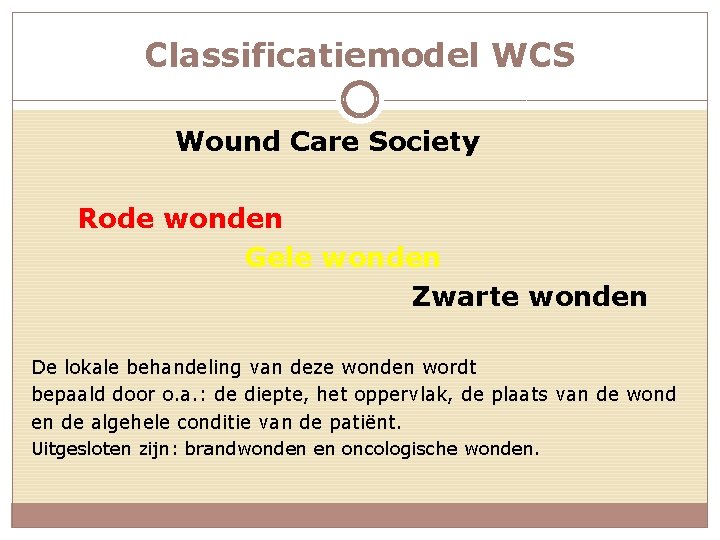 Classificatiemodel WCS

Wound Care Society

Rode wonden

Gele wonden

Zwarte wonden

De lokale behandeling van deze wonden wordt bepaald door o.a.: de diepte, het oppervlak, de plaats van de wond en de algehele conditie van de patiënt.
Uitgesloten zijn: brandwonden en oncologische wonden.